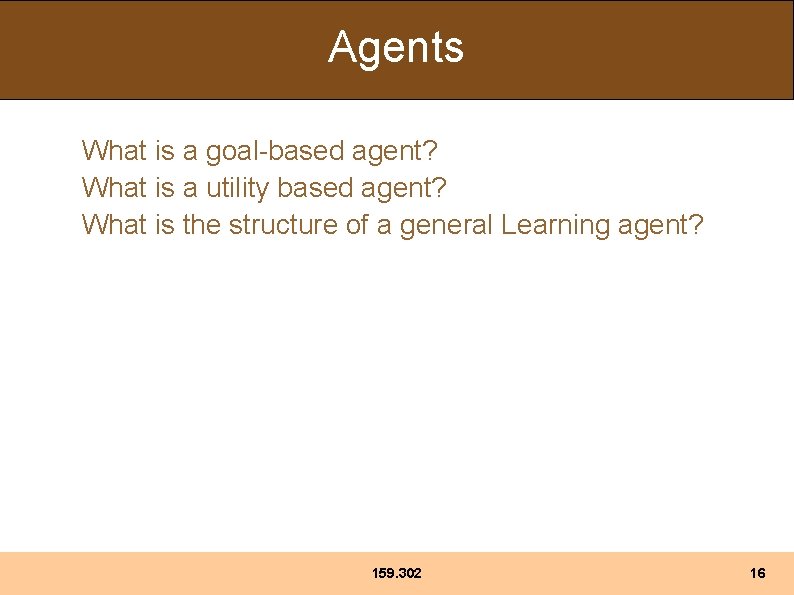 Agents

What is a goal-based agent?
What is a utility based agent?
What is the structure of a general Learning agent?

159.302

16